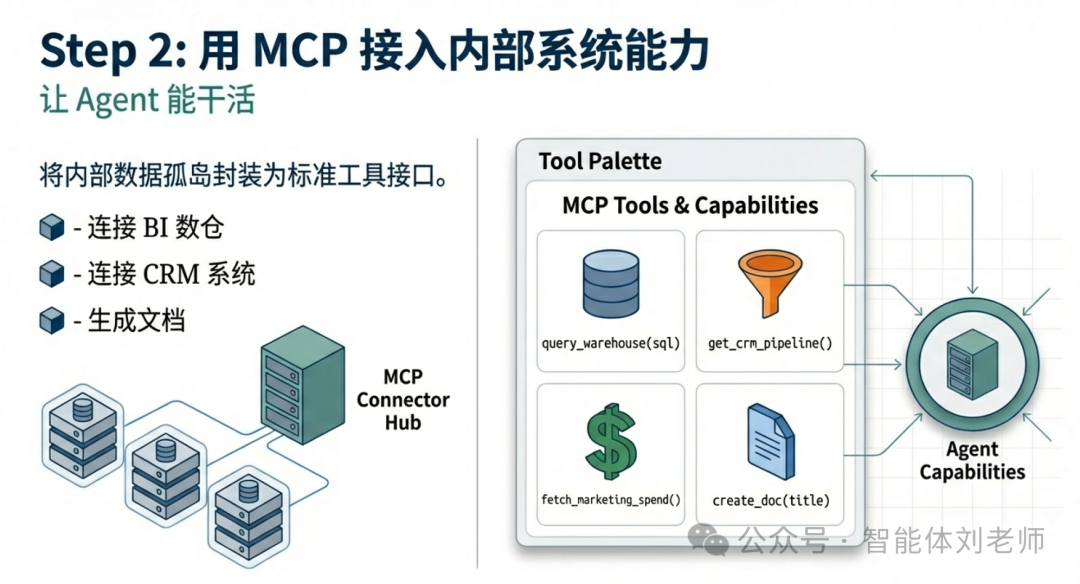 Step 2: 用 MCP 接入内部系统能力
让 Agent 能干活

将内部数据孤岛封装为标准工具接口。

- 连接 BI 数仓
- 连接 CRM 系统
- 生成文档

MCP Connector Hub

Tool Palette

MCP Tools & Capabilities

query_warehouse(sql)

get_crm_pipeline()

fetch_marketing_spend()

create_doc(title)

Agent Capabilities

公众号 · 智能体刘老师